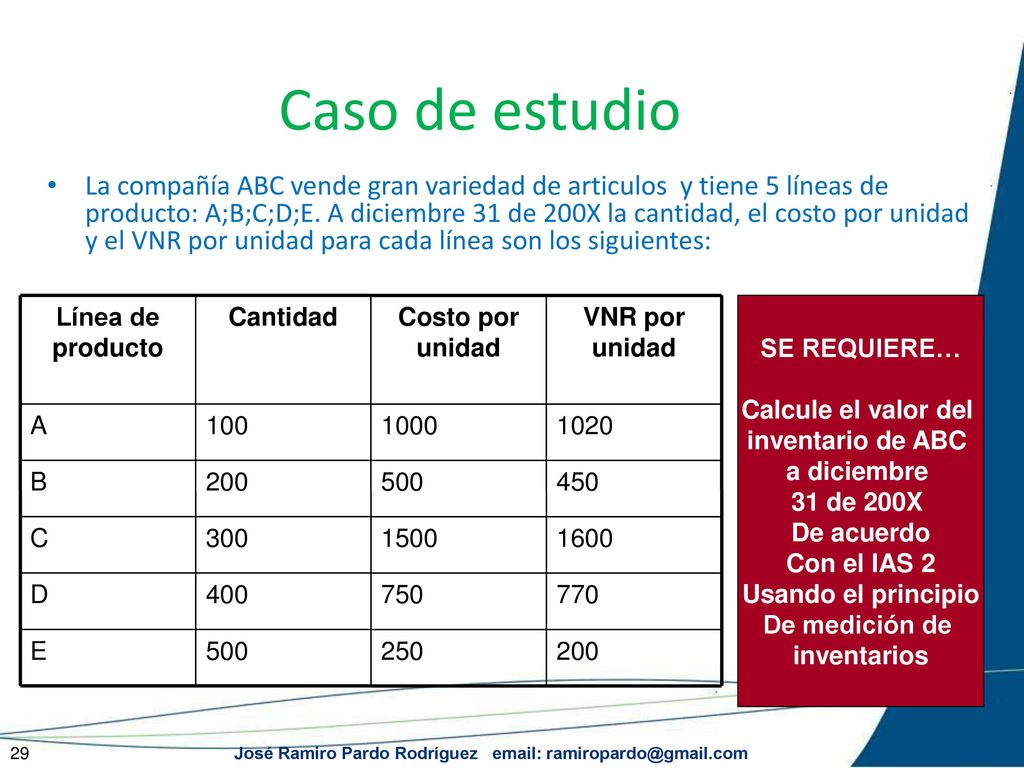 Caso de estudio

• La compañía ABC vende gran variedad de articulos y tiene 5 líneas de producto: A;B;C;D;E. A diciembre 31 de 200X la cantidad, el costo por unidad y el VNR por unidad para cada línea son los siguientes:

| Línea de producto | Cantidad | Costo por unidad | VNR por unidad |
|---|---|---|---|
| A | 100 | 1000 | 1020 |
| B | 200 | 500 | 450 |
| C | 300 | 1500 | 1600 |
| D | 400 | 750 | 770 |
| E | 500 | 250 | 200 |

SE REQUIERE…

Calcule el valor del inventario de ABC a diciembre 31 de 200X De acuerdo Con el IAS 2 Usando el principio De medición de inventarios

29 José Ramiro Pardo Rodríguez email: ramiropardo@gmail.com